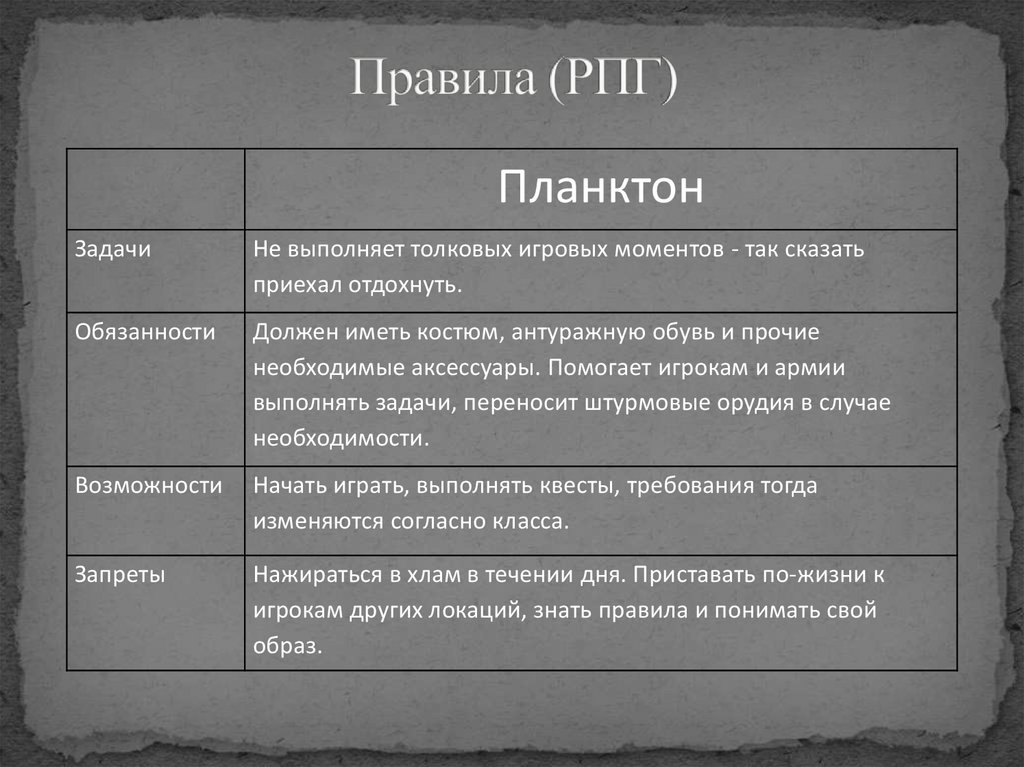 Правила (РПГ)

| | Планктон |
|---|---|
| Задачи | Не выполняет толковых игровых моментов - так сказать приехал отдохнуть. |
| Обязанности | Должен иметь костюм, антуражную обувь и прочие необходимые аксессуары. Помогает игрокам и армии выполнять задачи, переносит штурмовые орудия в случае необходимости. |
| Возможности | Начать играть, выполнять квесты, требования тогда изменяются согласно класса. |
| Запреты | Нажираться в хлам в течении дня. Приставать по-жизни к игрокам других локаций, знать правила и понимать свой образ. |